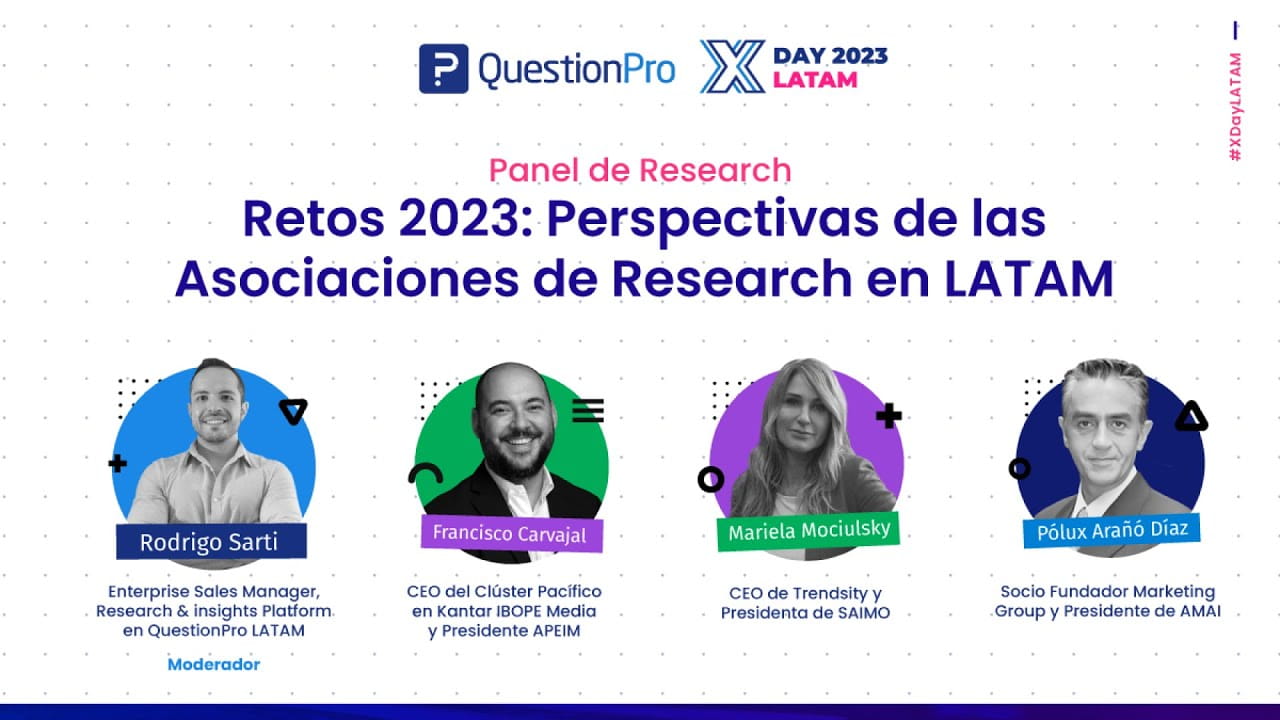 QuestionPro X DAY 2023 LATAM

#XDayLATAM

Panel de Research
Retos 2023: Perspectivas de las Asociaciones de Research en LATAM

Rodrigo Sarti
Enterprise Sales Manager, Research & insights Platform en QuestionPro LATAM
Moderador

Francisco Carvajal
CEO del Clúster Pacífico en Kantar IBOPE Media y Presidente APEIM

Mariela Mociulsky
CEO de Trendsity y Presidenta de SAIMO

Pólux Arañó Díaz
Socio Fundador Marketing Group y Presidente de AMAI